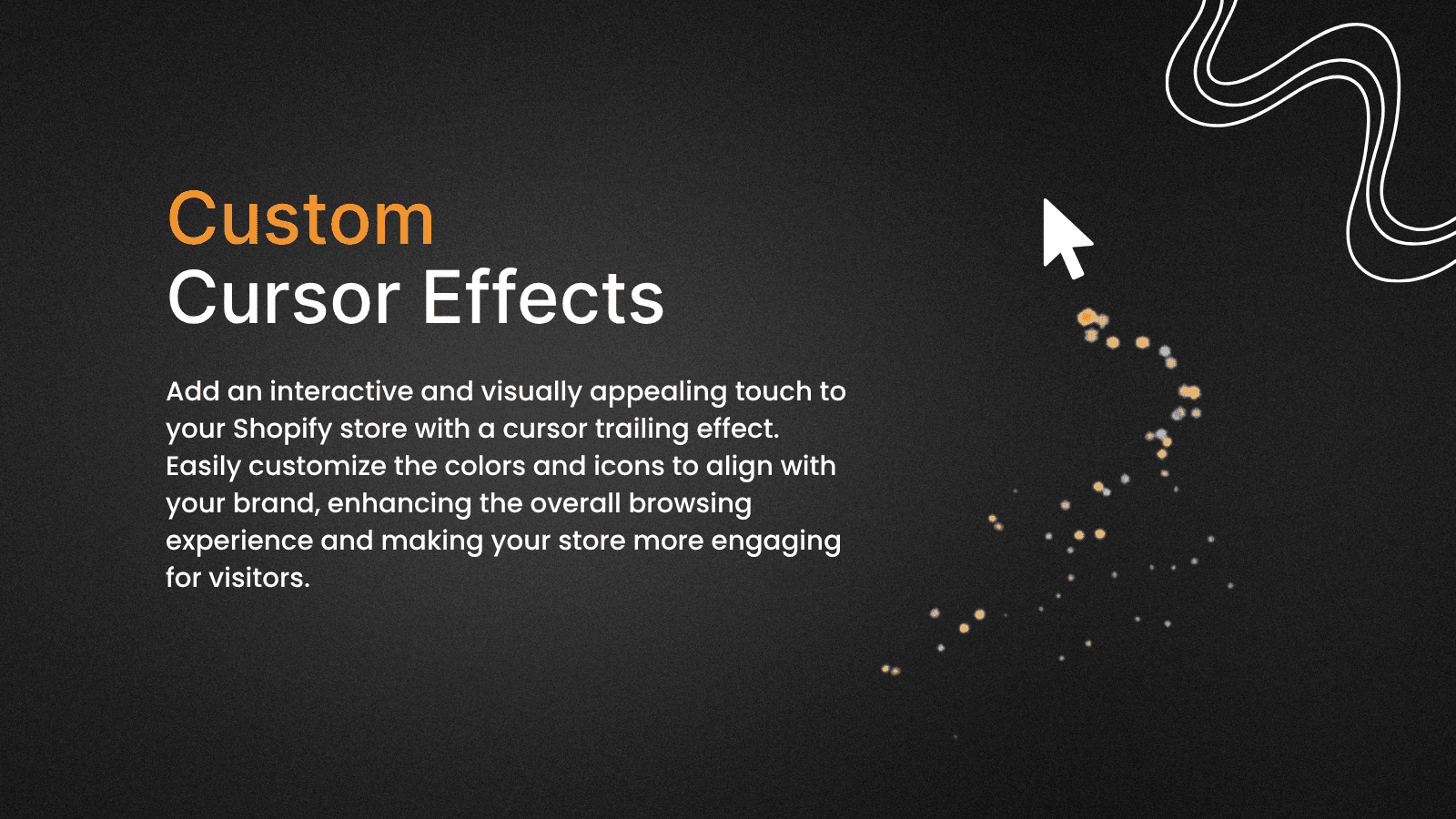 Custom
Cursor Effects

Add an interactive and visually appealing touch to your Shopify store with a cursor trailing effect. Easily customize the colors and icons to align with your brand, enhancing the overall browsing experience and making your store more engaging for visitors.